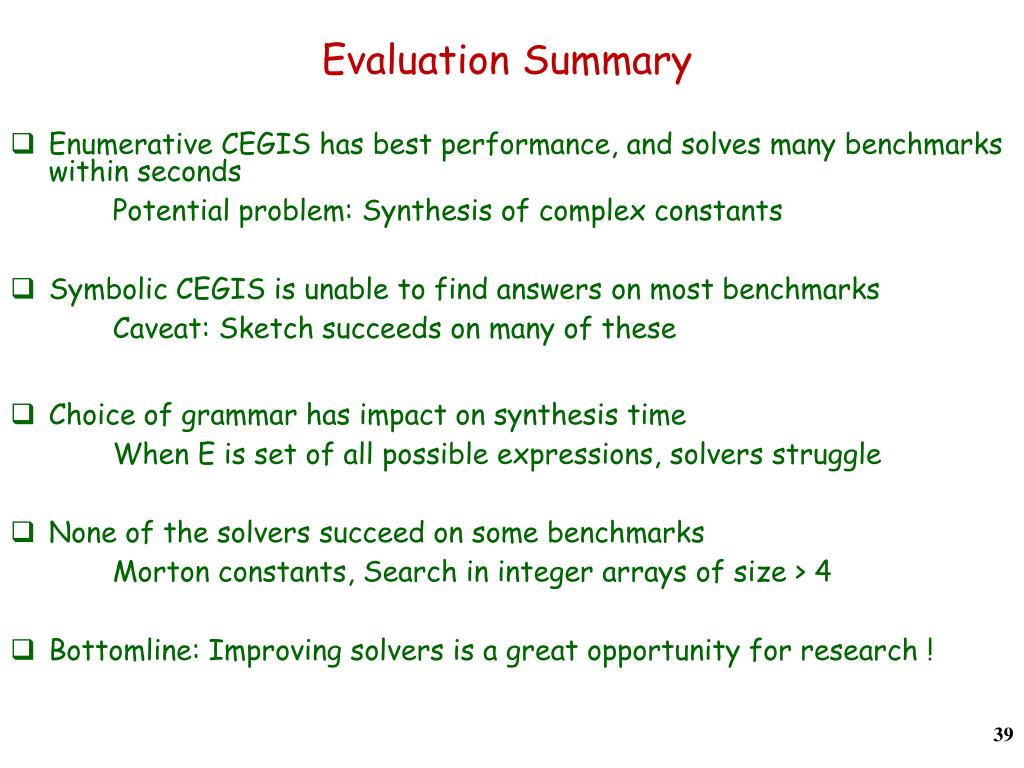 Evaluation Summary

❑ Enumerative CEGIS has best performance, and solves many benchmarks within seconds

Potential problem: Synthesis of complex constants

❑ Symbolic CEGIS is unable to find answers on most benchmarks

Caveat: Sketch succeeds on many of these

❑ Choice of grammar has impact on synthesis time

When E is set of all possible expressions, solvers struggle

❑ None of the solvers succeed on some benchmarks

Morton constants, Search in integer arrays of size > 4

❑ Bottomline: Improving solvers is a great opportunity for research !

39